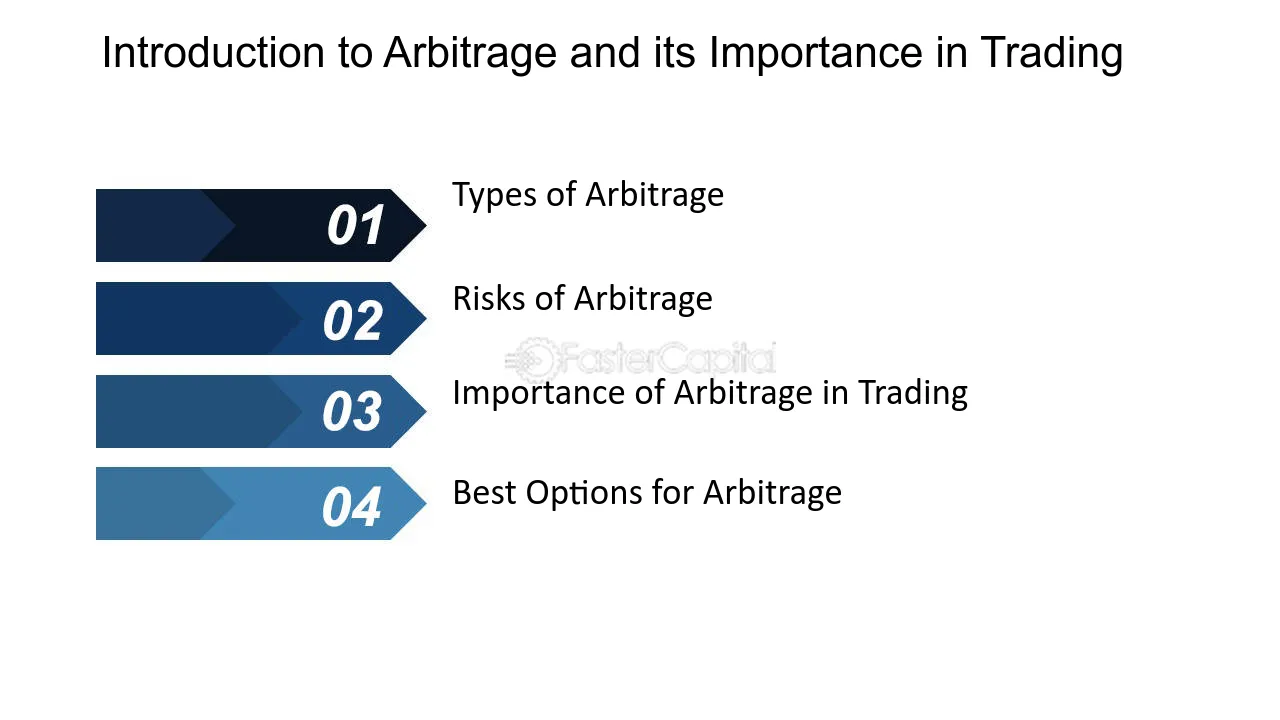 Introduction to Arbitrage and its Importance in Trading

01
Types of Arbitrage

02
Risks of Arbitrage

FasterCapital

03
Importance of Arbitrage in Trading

04
Best Options for Arbitrage